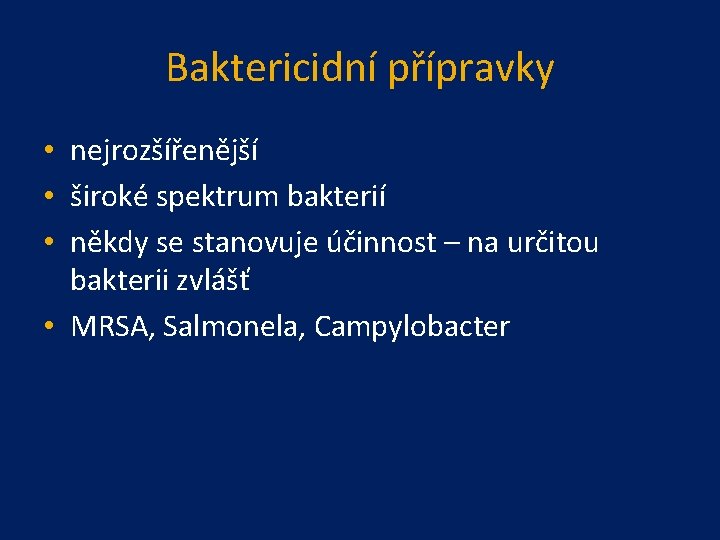 Baktericidní přípravky

• nejrozšířenější
• široké spektrum bakterií
• někdy se stanovuje účinnost – na určitou bakterii zvlášť
• MRSA, Salmonela, Campylobacter